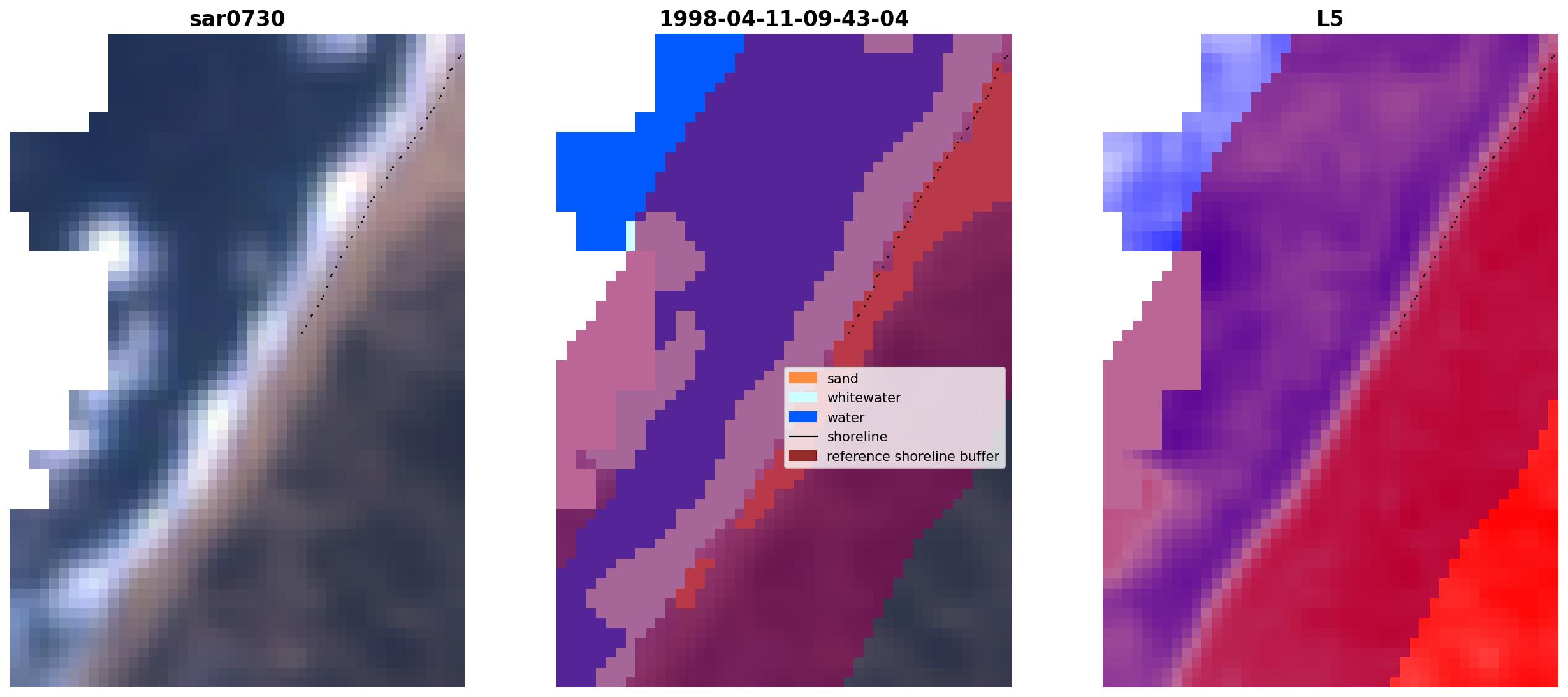 sar0730

1998-04-11-09-43-04

sand
whitewater
water
shoreline
reference shoreline buffer

L5